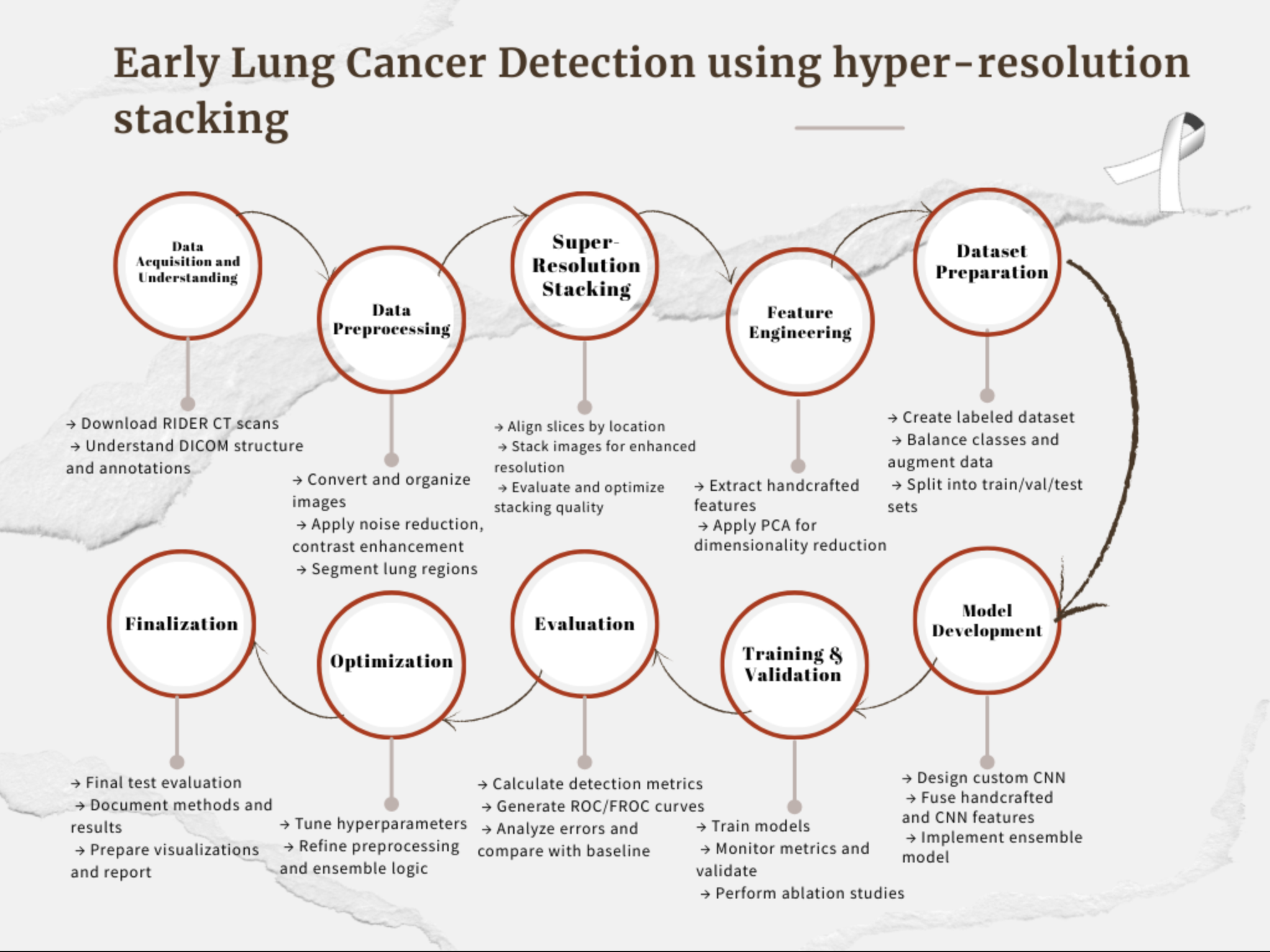 Early Lung Cancer Detection using hyper-resolution stacking

Data Acquisition and Understanding

→ Download RIDER CT scans
→ Understand DICOM structure and annotations

Data Preprocessing

→ Convert and organize images
→ Apply noise reduction, contrast enhancement
→ Segment lung regions

Super-Resolution Stacking

→ Align slices by location
→ Stack images for enhanced resolution
→ Evaluate and optimize stacking quality

Feature Engineering

→ Extract handcrafted features
→ Apply PCA for dimensionality reduction

Dataset Preparation

→ Create labeled dataset
→ Balance classes and augment data
→ Split into train/val/test sets

Model Development

→ Design custom CNN
→ Fuse handcrafted and CNN features
→ Implement ensemble model

Training & Validation

→ Train models
→ Monitor metrics and validate
→ Perform ablation studies

Evaluation

→ Calculate detection metrics
→ Generate ROC/FROC curves
→ Analyze errors and compare with baseline

Optimization

→ Tune hyperparameters
→ Refine preprocessing and ensemble logic

Finalization

→ Final test evaluation
→ Document methods and results
→ Prepare visualizations and report